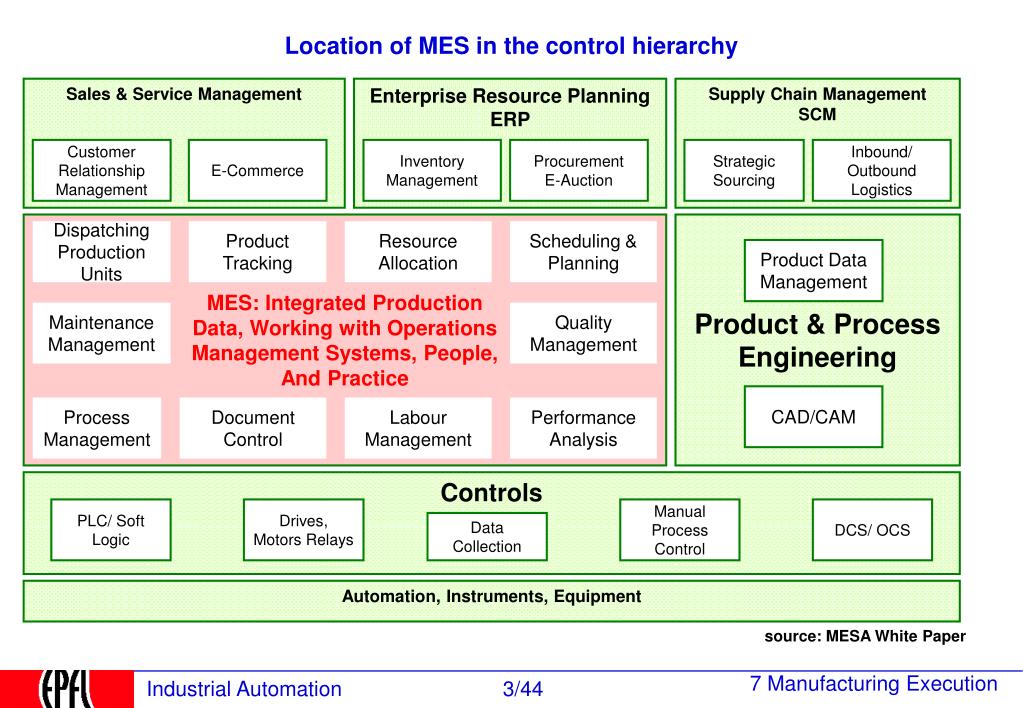 Location of MES in the control hierarchy

Sales & Service Management

Customer Relationship Management

E-Commerce

Enterprise Resource Planning ERP

Inventory Management

Procurement E-Auction

Supply Chain Management SCM

Strategic Sourcing

Inbound/ Outbound Logistics

Dispatching Production Units

Product Tracking

Resource Allocation

Scheduling & Planning

Maintenance Management

MES: Integrated Production Data, Working with Operations Management Systems, People, And Practice

Quality Management

Process Management

Document Control

Labour Management

Performance Analysis

Product Data Management

Product & Process Engineering

CAD/CAM

Controls

PLC/ Soft Logic

Drives, Motors Relays

Data Collection

Manual Process Control

DCS/ OCS

Automation, Instruments, Equipment

source: MESA White Paper

EPFL

Industrial Automation

3/44

7 Manufacturing Execution